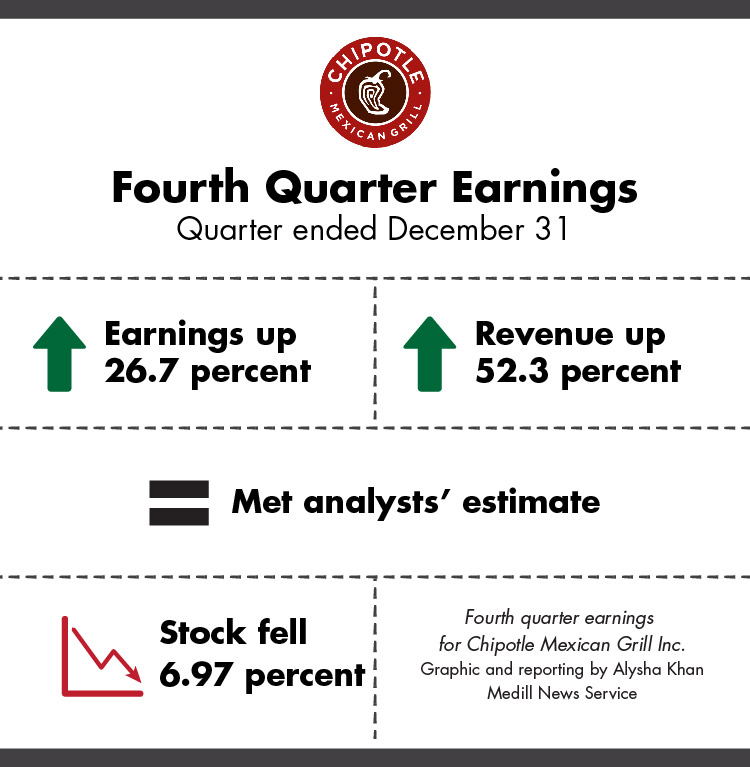 CHIPOTLE
MEXICAN GRILL

Fourth Quarter Earnings
Quarter ended December 31

Earnings up 26.7 percent

Revenue up 52.3 percent

Met analysts' estimate

Stock fell 6.97 percent

Fourth quarter earnings for Chipotle Mexican Grill Inc.
Graphic and reporting by Alysha Khan
Medill News Service